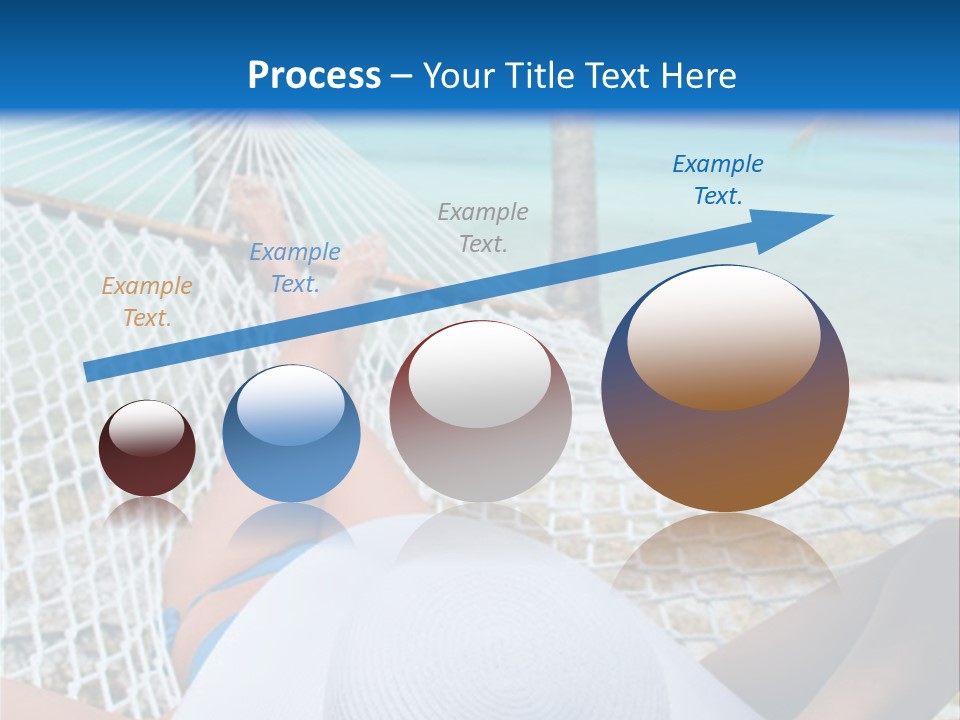 Process – Your Title Text Here

Example Text.

Example Text.

Example Text.

Example Text.